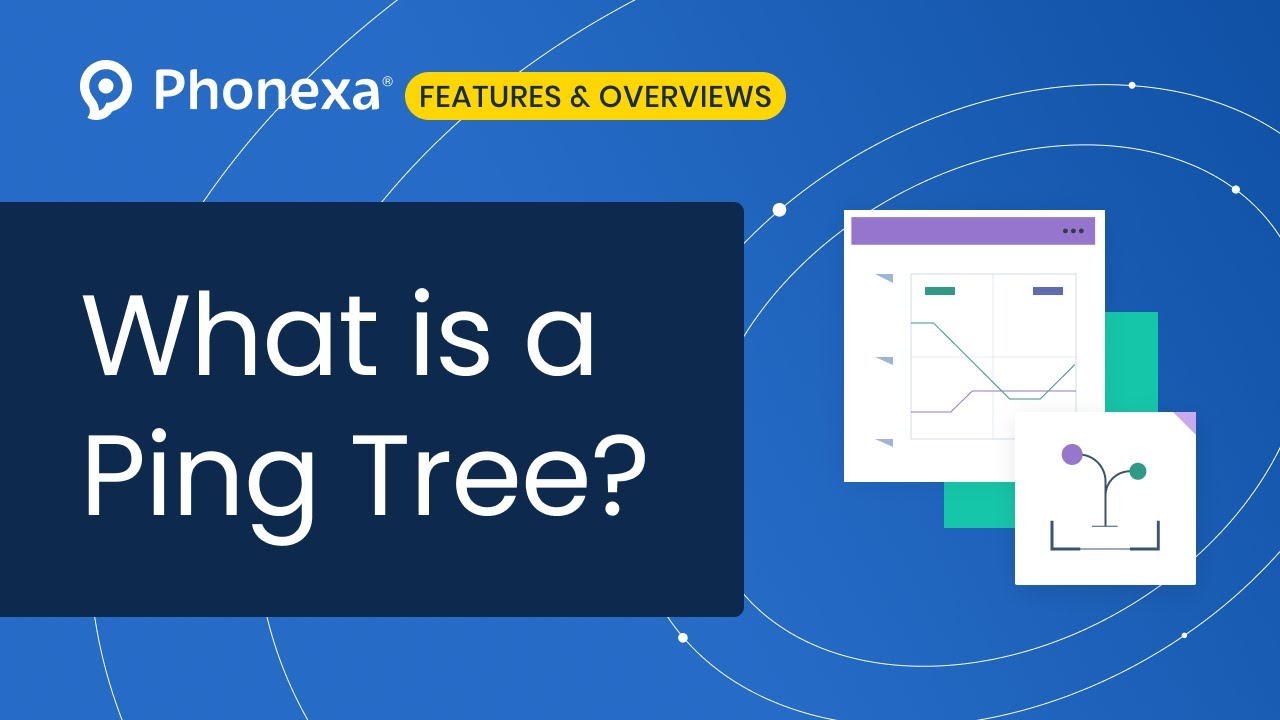 Phonexa®
FEATURES & OVERVIEWS

What is a Ping Tree?